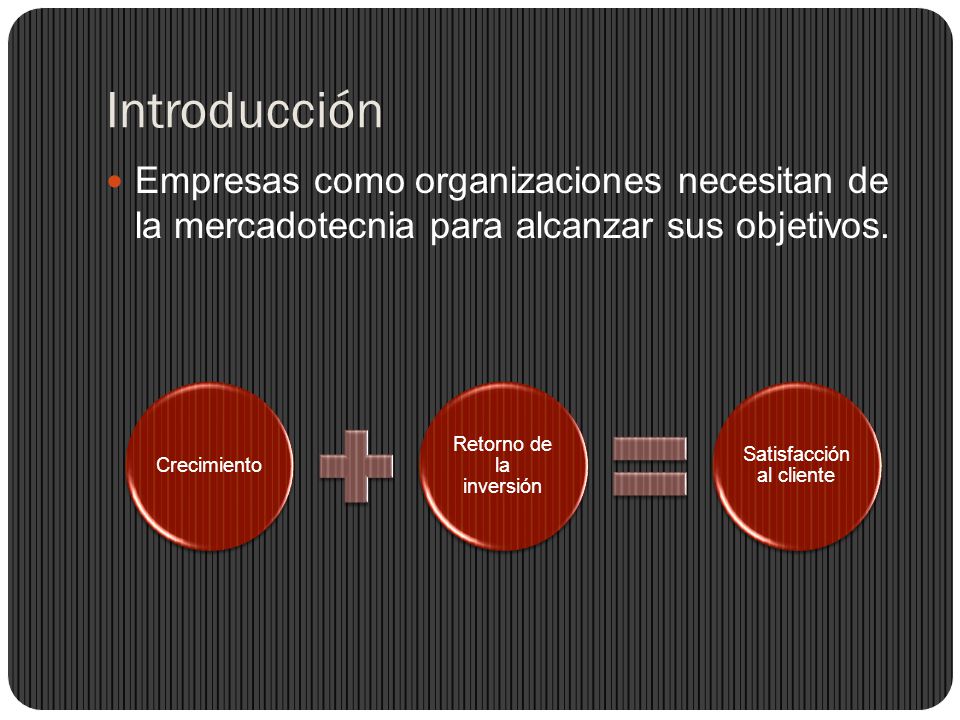 Introducción

Empresas como organizaciones necesitan de la mercadotecnia para alcanzar sus objetivos.

Crecimiento

Retorno de la inversión

Satisfacción al cliente